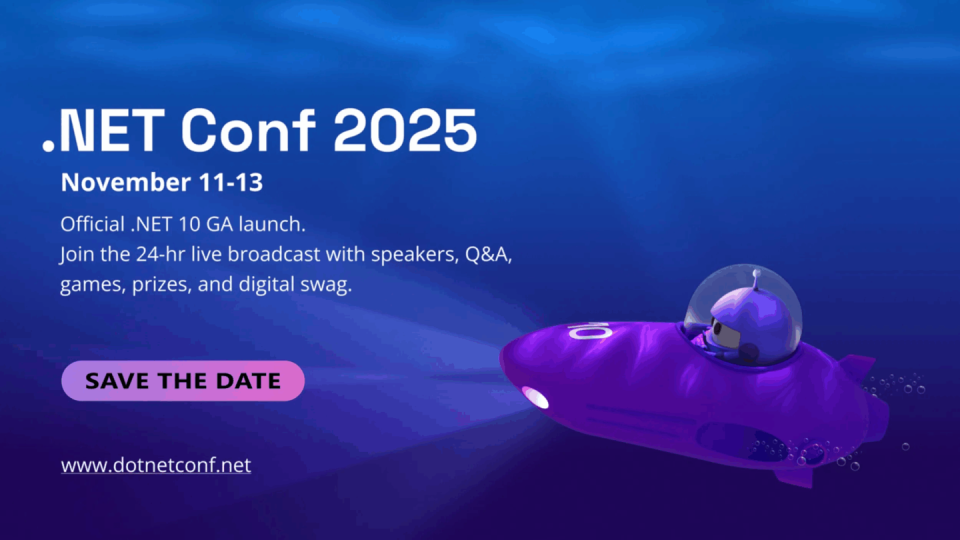 .NET Conf 2025

November 11-13

Official .NET 10 GA launch.
Join the 24-hr live broadcast with speakers, Q&A, games, prizes, and digital swag.

SAVE THE DATE

www.dotnetconf.net

10